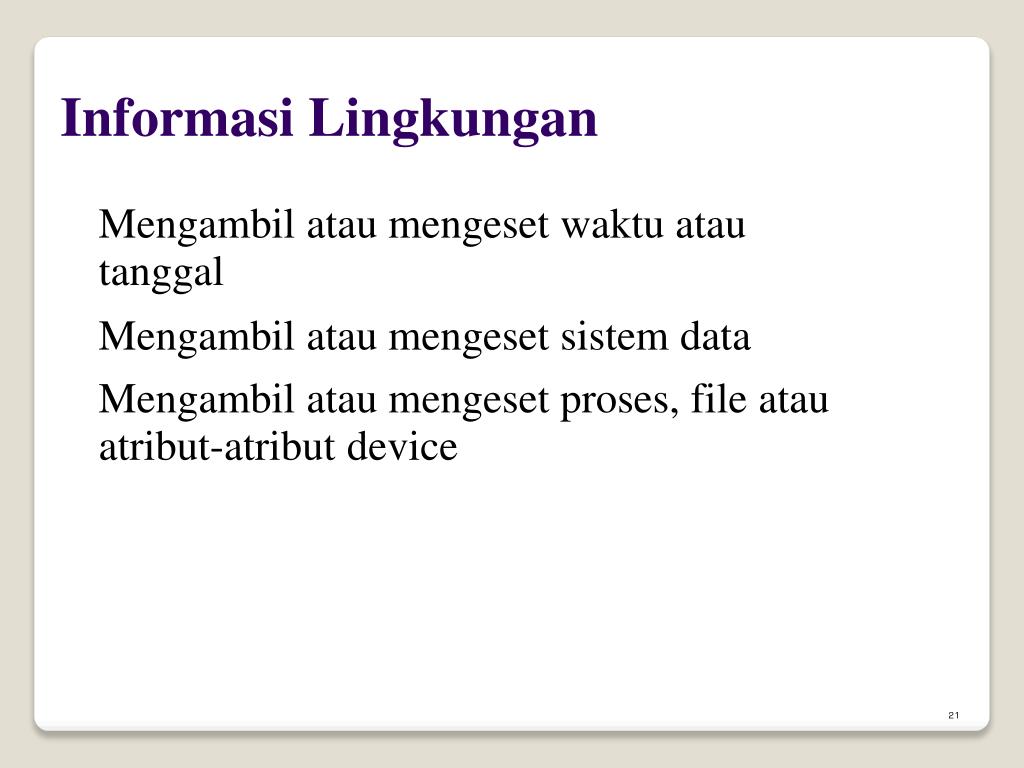 Informasi Lingkungan

Mengambil atau mengeset waktu atau tanggal

Mengambil atau mengeset sistem data

Mengambil atau mengeset proses, file atau atribut-atribut device

21